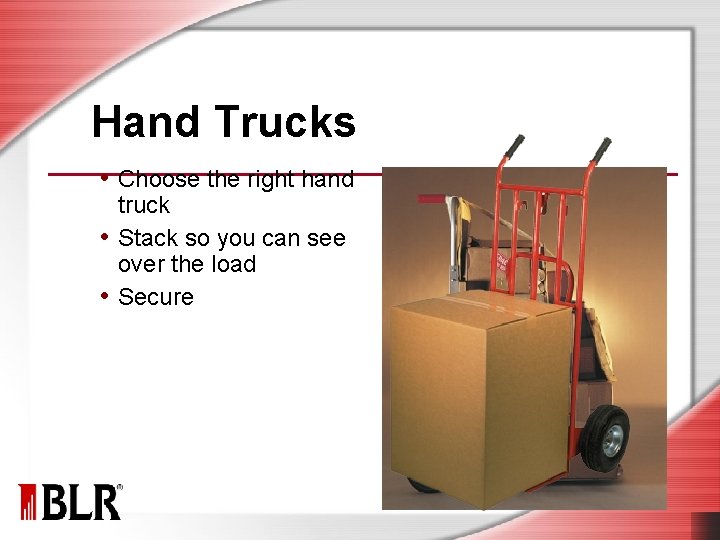 Hand Trucks

• Choose the right hand truck
• Stack so you can see over the load
• Secure

BLR®